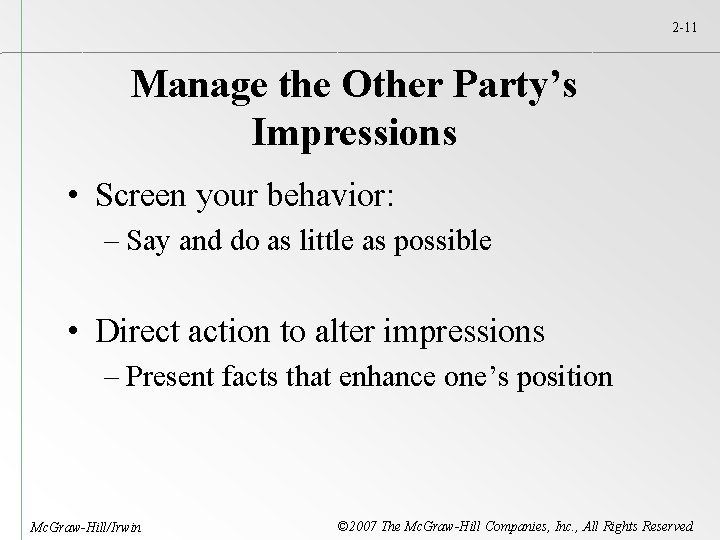 2-11

Manage the Other Party's Impressions

• Screen your behavior:
– Say and do as little as possible

• Direct action to alter impressions
– Present facts that enhance one's position

McGraw-Hill/Irwin

©2007 The McGraw-Hill Companies, Inc., All Rights Reserved